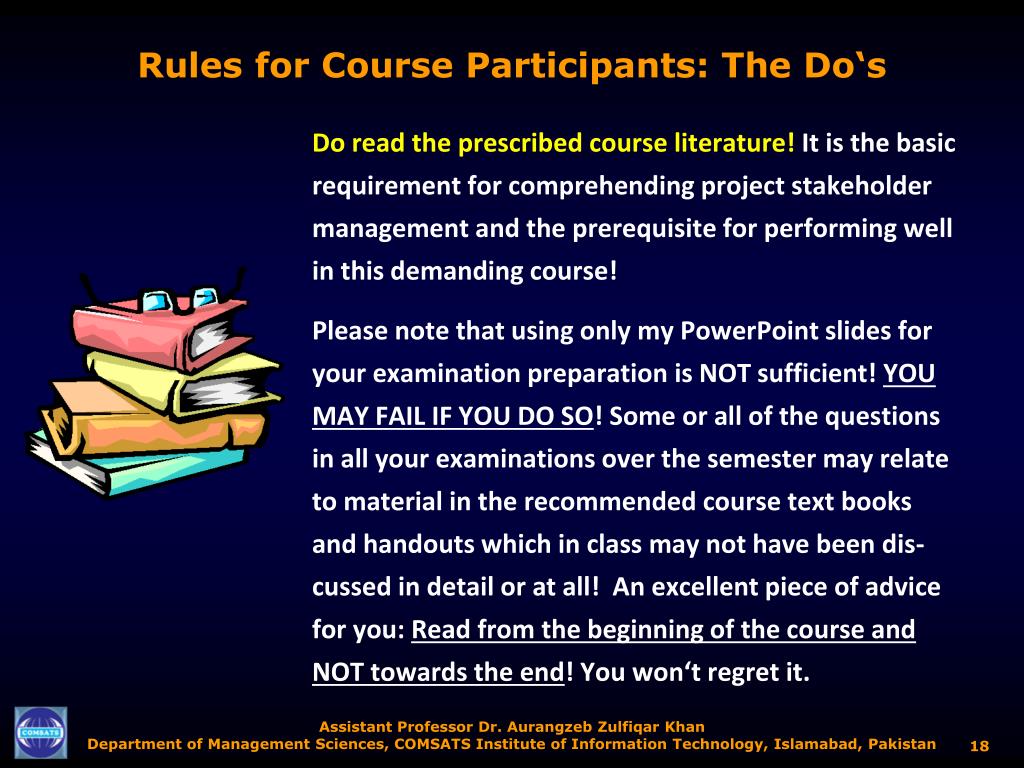 Rules for Course Participants: The Do‘s

Do read the prescribed course literature! It is the basic requirement for comprehending project stakeholder management and the prerequisite for performing well in this demanding course!

Please note that using only my PowerPoint slides for your examination preparation is NOT sufficient! YOU MAY FAIL IF YOU DO SO! Some or all of the questions in all your examinations over the semester may relate to material in the recommended course text books and handouts which in class may not have been discussed in detail or at all! An excellent piece of advice for you: Read from the beginning of the course and NOT towards the end! You won‘t regret it.

COMSATS

Assistant Professor Dr. Aurangzeb Zulfiqar Khan
Department of Management Sciences, COMSATS Institute of Information Technology, Islamabad, Pakistan

18